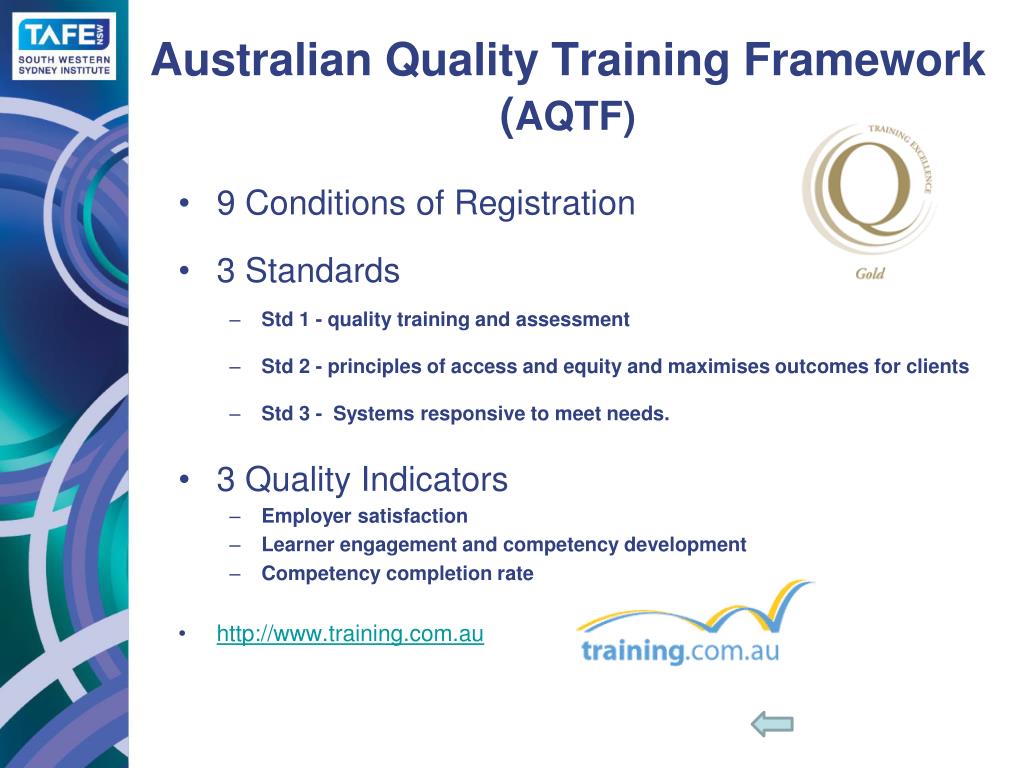 TAFE NSW
SOUTH WESTERN SYDNEY INSTITUTE

Australian Quality Training Framework (AQTF)

TRAINING EXCELLENCE
Q
Gold

• 9 Conditions of Registration

• 3 Standards
– Std 1 - quality training and assessment
– Std 2 - principles of access and equity and maximises outcomes for clients
– Std 3 - Systems responsive to meet needs.

• 3 Quality Indicators
– Employer satisfaction
– Learner engagement and competency development
– Competency completion rate

• http://www.training.com.au

training.com.au